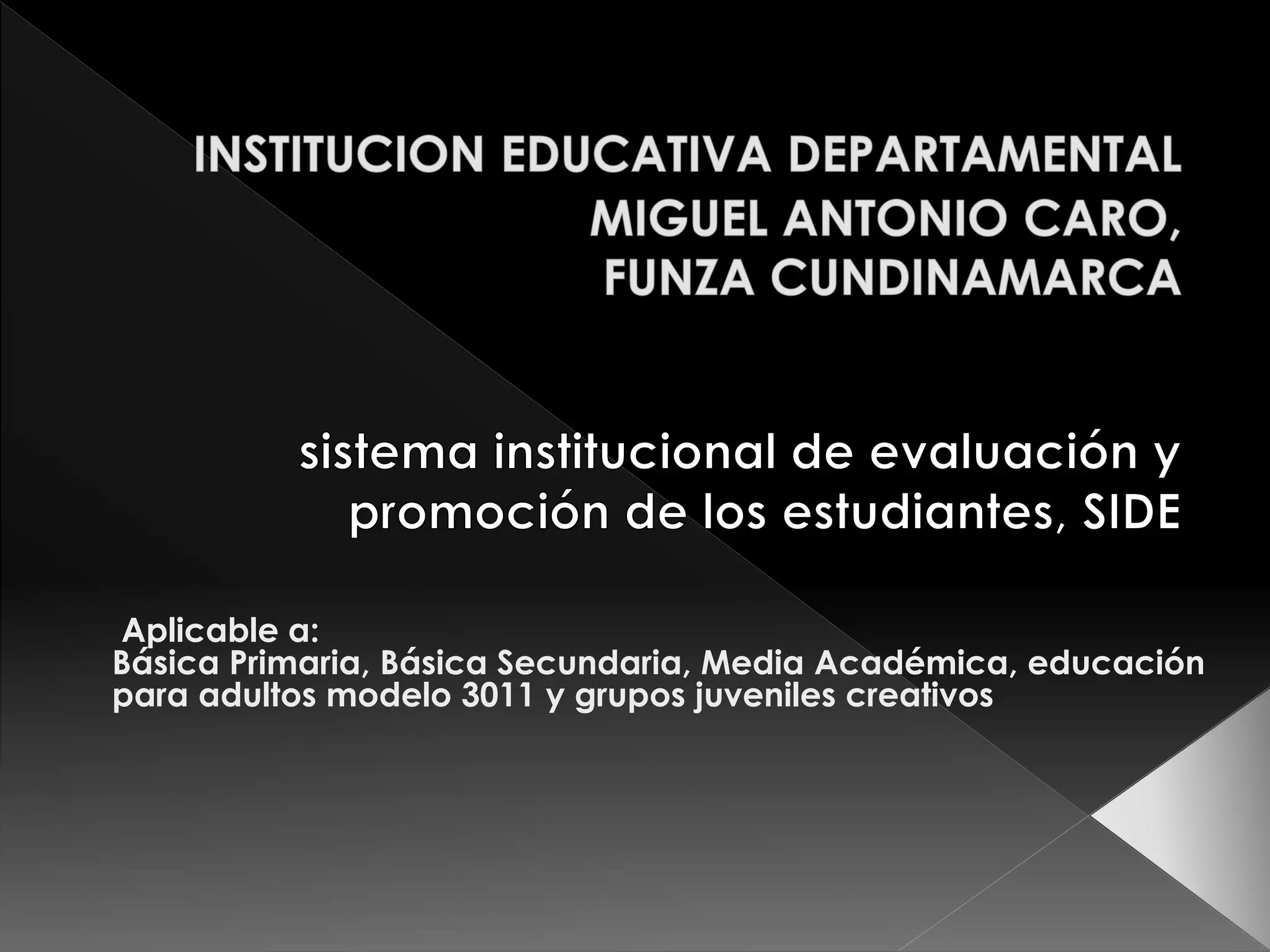 INSTITUCION EDUCATIVA DEPARTAMENTAL MIGUEL ANTONIO CARO, FUNZA CUNDINAMARCA

sistema institucional de evaluación y promoción de los estudiantes, SIDE

Aplicable a:
Básica Primaria, Básica Secundaria, Media Académica, educación para adultos modelo 3011 y grupos juveniles creativos